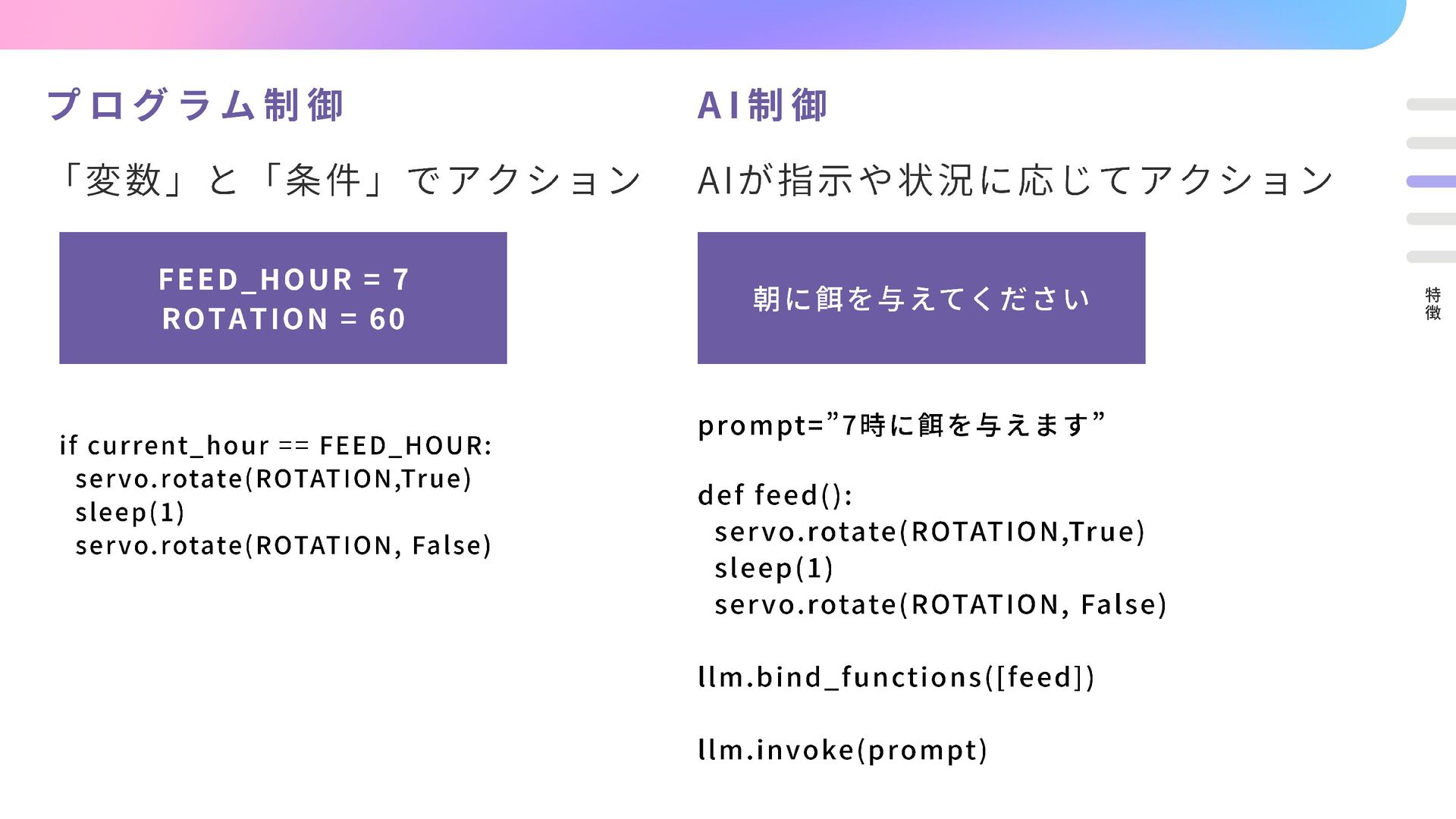 プログラム制御

「変数」と「条件」でアクション

FEED_HOUR = 7
ROTATION = 60

if current_hour == FEED_HOUR:
servo.rotate(ROTATION,True)
sleep(1)
servo.rotate(ROTATION, False)

AI制御

AIが指示や状況に応じてアクション

朝に餌を与えてください

prompt=”7時に餌を与えます”

def feed():
servo.rotate(ROTATION,True)
sleep(1)
servo.rotate(ROTATION, False)

llm.bind_functions([feed])

llm.invoke(prompt)

特徴